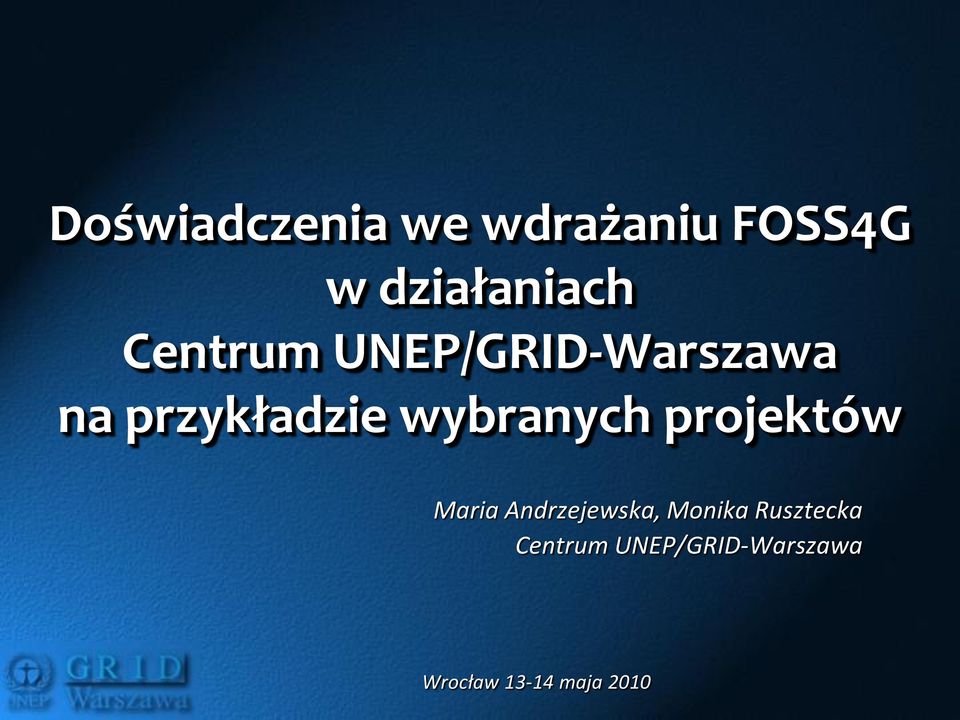 Doświadczenia we wdrażaniu FOSS4G w działaniach Centrum UNEP/GRID-Warszawa na przykładzie wybranych projektów

Maria Andrzejewska, Monika Rusztecka
Centrum UNEP/GRID-Warszawa

UNEP GRID Warszawa

Wrocław 13-14 maja 2010